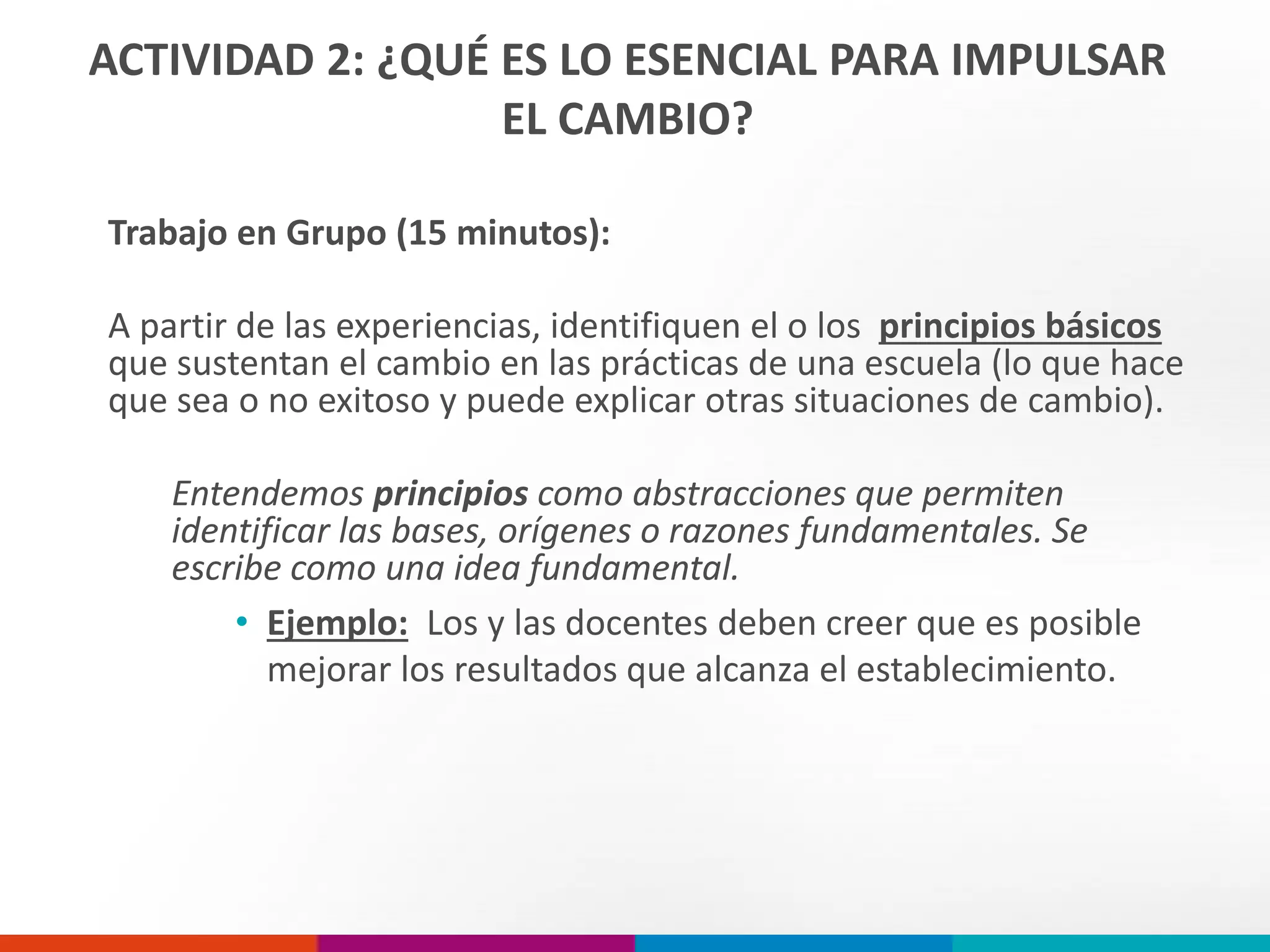 ACTIVIDAD 2: ¿QUÉ ES LO ESENCIAL PARA IMPULSAR EL CAMBIO?

Trabajo en Grupo (15 minutos):

A partir de las experiencias, identifiquen el o los principios básicos que sustentan el cambio en las prácticas de una escuela (lo que hace que sea o no exitoso y puede explicar otras situaciones de cambio).

Entendemos principios como abstracciones que permiten identificar las bases, orígenes o razones fundamentales. Se escribe como una idea fundamental.

• Ejemplo: Los y las docentes deben creer que es posible mejorar los resultados que alcanza el establecimiento.